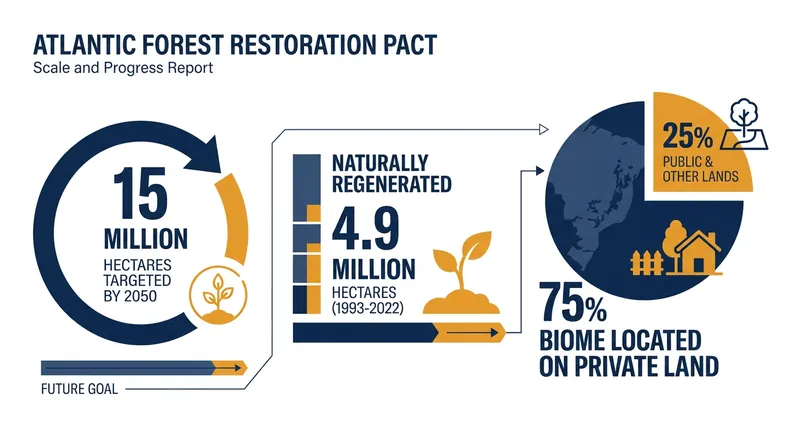 ATLANTIC FOREST RESTORATION PACT
Scale and Progress Report

15
MILLION
HECTARES TARGETED BY 2050

FUTURE GOAL

NATURALLY REGENERATED
4.9
MILLION
HECTARES
(1993-2022)

25%
PUBLIC & OTHER LANDS

75%
BIOME LOCATED ON PRIVATE LAND